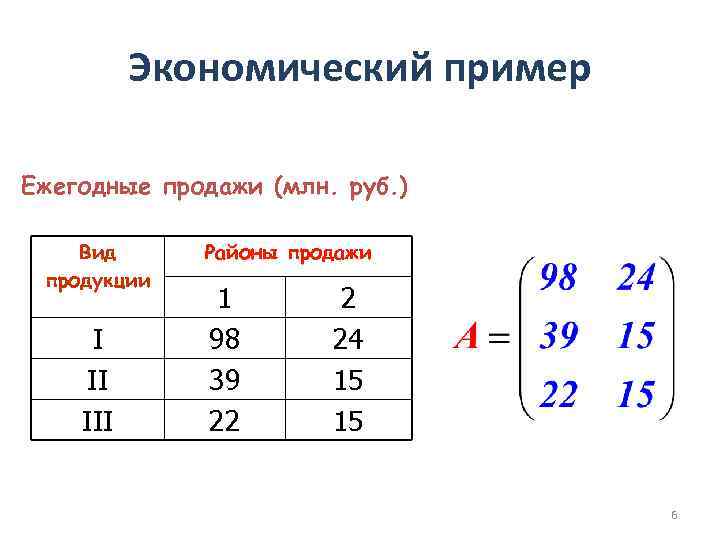 Экономический пример

Ежегодные продажи (млн. руб.)

| Вид продукции | Районы продажи | |
|---|---|---|
| | 1 | 2 |
| I | 98 | 24 |
| II | 39 | 15 |
| III | 22 | 15 |

$A = \begin{pmatrix} 98 & 24 \\ 39 & 15 \\ 22 & 15 \end{pmatrix}$

6